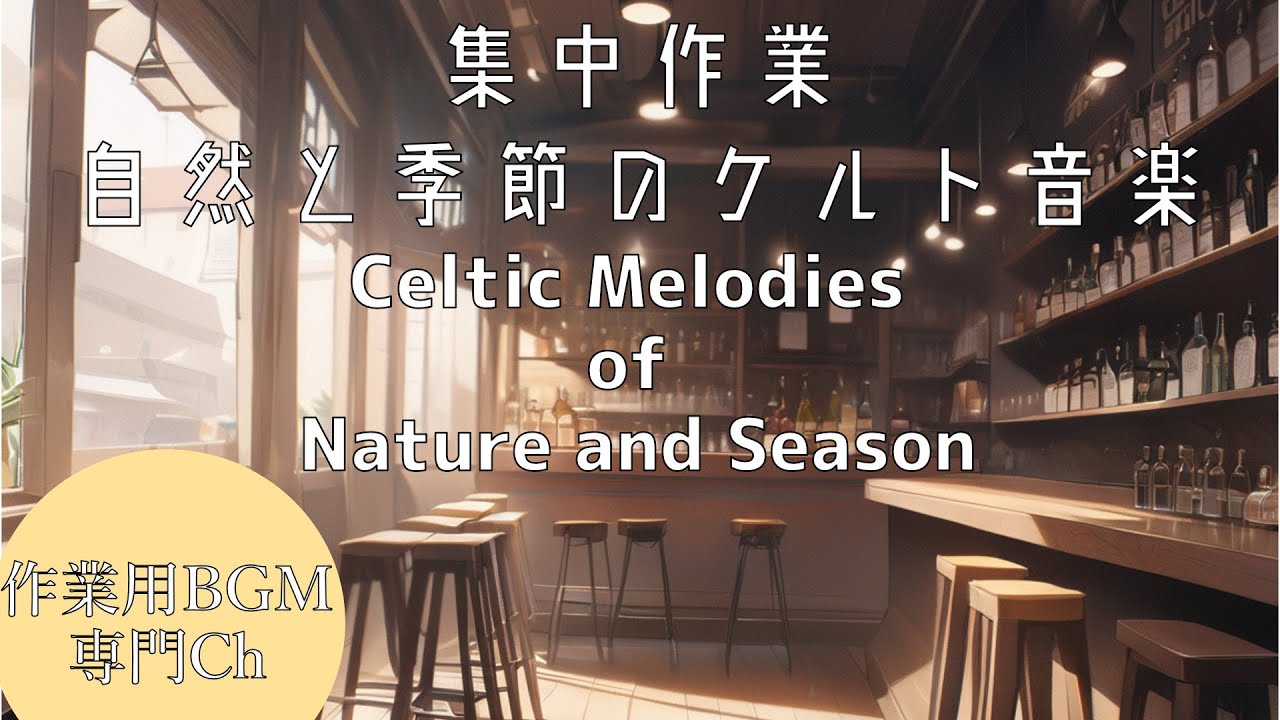 集中作業
自然と季節のケルト音楽
Celtic Melodies
of
Nature and Season

作業用BGM
専門Ch